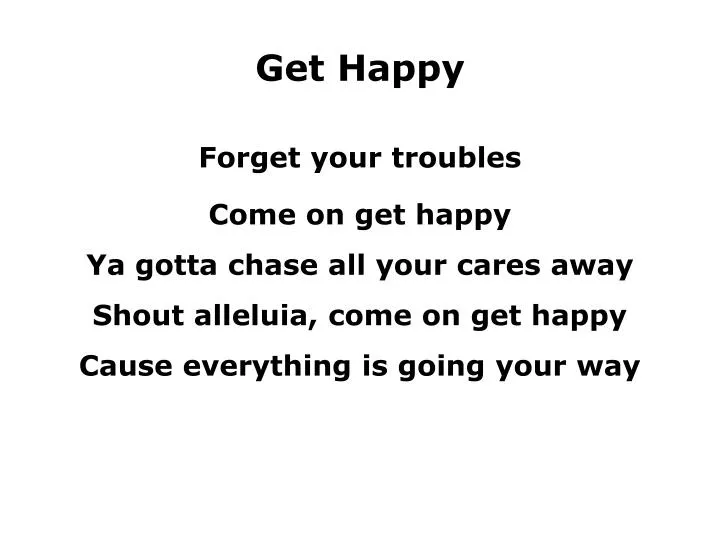 Get Happy

Forget your troubles
Come on get happy
Ya gotta chase all your cares away
Shout alleluia, come on get happy
Cause everything is going your way